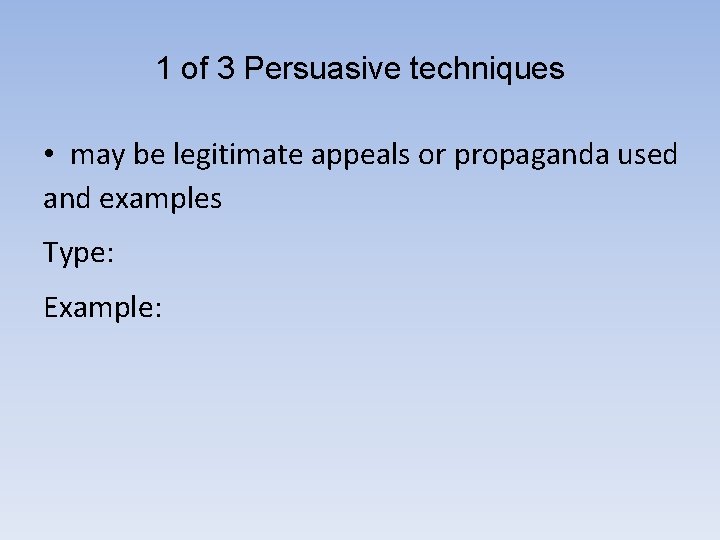 1 of 3 Persuasive techniques

• may be legitimate appeals or propaganda used and examples

Type:

Example: